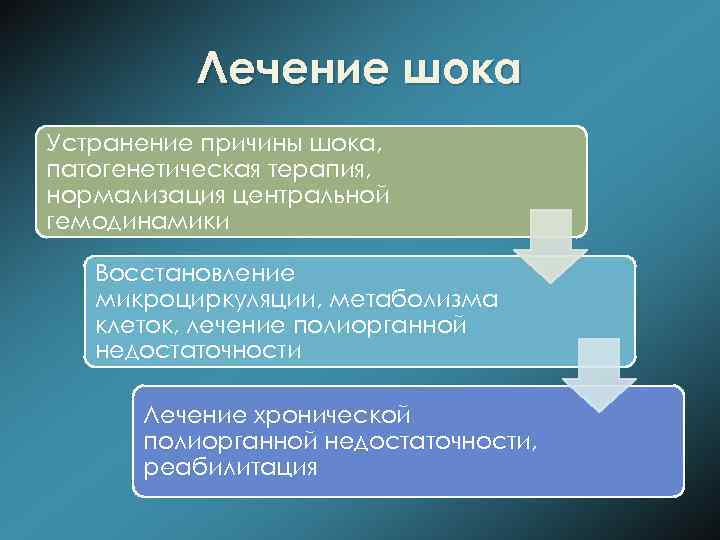 Лечение шока

Устранение причины шока, патогенетическая терапия, нормализация центральной гемодинамики

Восстановление микроциркуляции, метаболизма клеток, лечение полиорганной недостаточности

Лечение хронической полиорганной недостаточности, реабилитация